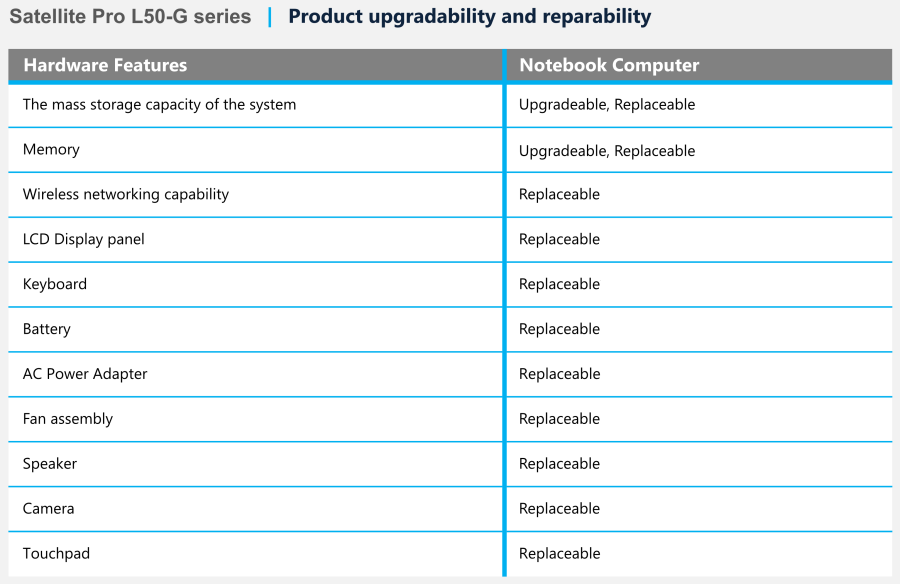 Satellite Pro L50-G series | Product upgradability and reparability

| Hardware Features | Notebook Computer |
|---|---|
| The mass storage capacity of the system | Upgradeable, Replaceable |
| Memory | Upgradeable, Replaceable |
| Wireless networking capability | Replaceable |
| LCD Display panel | Replaceable |
| Keyboard | Replaceable |
| Battery | Replaceable |
| AC Power Adapter | Replaceable |
| Fan assembly | Replaceable |
| Speaker | Replaceable |
| Camera | Replaceable |
| Touchpad | Replaceable |